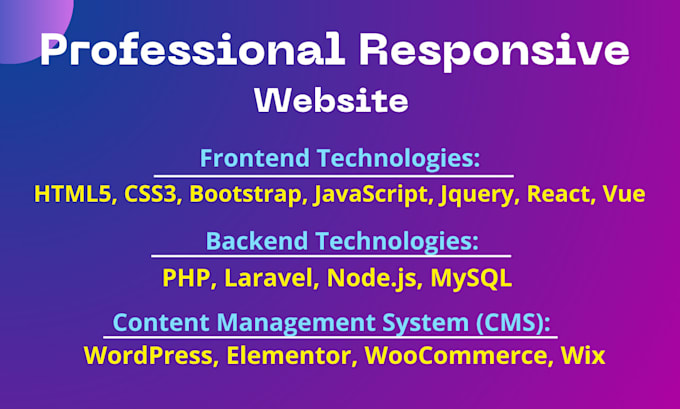 Professional Responsive Website

Frontend Technologies:

HTML5, CSS3, Bootstrap, JavaScript, Jquery, React, Vue

Backend Technologies:

PHP, Laravel, Node.js, MySQL

Content Management System (CMS):

WordPress, Elementor, WooCommerce, Wix